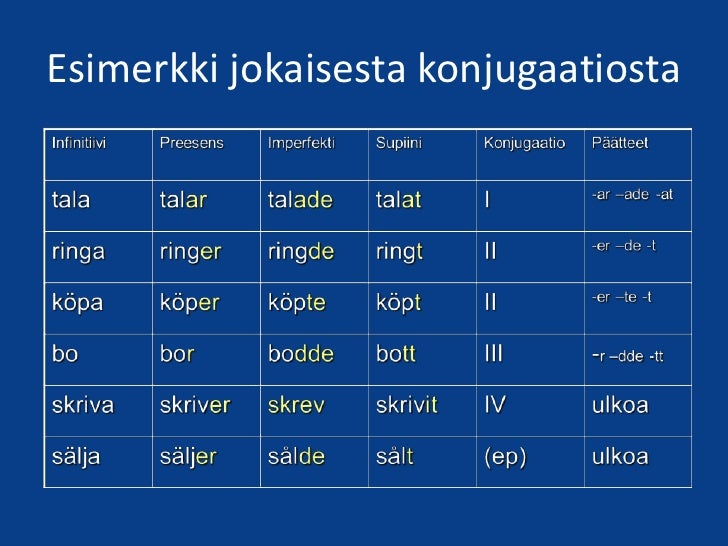 Esimerkki jokaisesta konjugaatiosta

| Infinitiivi | Preesens | Imperfekti | Supiini | Konjugaatio | Päätteet |
|---|---|---|---|---|---|
| tala | talar | talade | talat | I | -ar –ade -at |
| ringa | ringer | ringde | ringt | II | -er –de -t |
| köpa | köper | köpte | köpt | II | -er –te -t |
| bo | bor | bodde | bott | III | -r –dde -tt |
| skriva | skriver | skrev | skrivit | IV | ulkoa |
| sälja | säljer | sålde | sålt | (ep) | ulkoa |